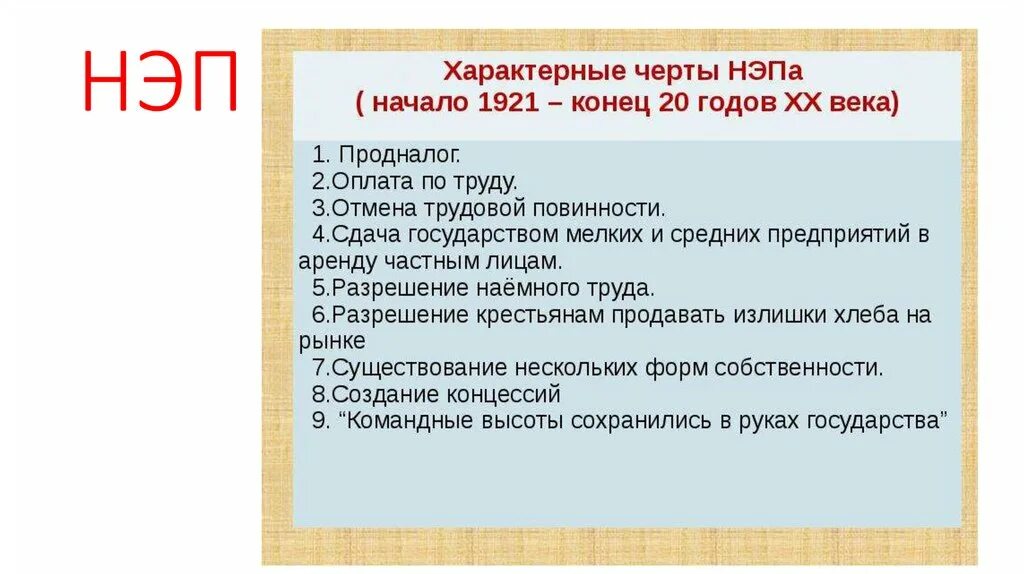 НЭП

Характерные черты НЭПа
( начало 1921 – конец 20 годов XX века)

1. Продналог.
2.Оплата по труду.
3.Отмена трудовой повинности.
4.Сдача государством мелких и средних предприятий в аренду частным лицам.
5.Разрешение наёмного труда.
6.Разрешение крестьянам продавать излишки хлеба на рынке
7.Существование нескольких форм собственности.
8.Создание концессий
9. “Командные высоты сохранились в руках государства”